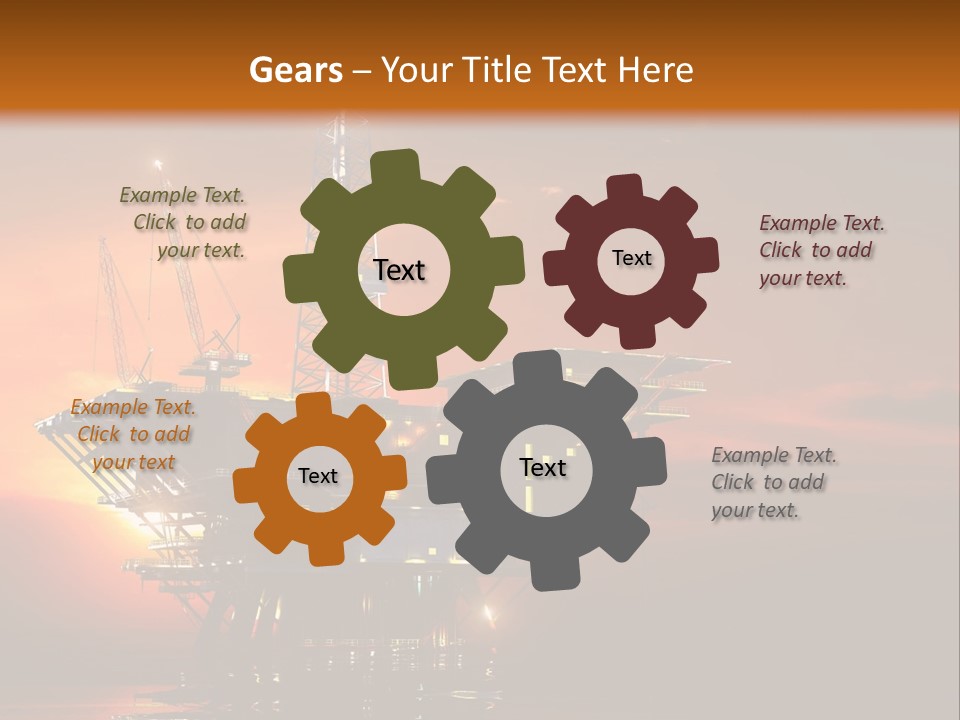 Gears – Your Title Text Here

Example Text. Click to add your text.

Text

Text

Example Text. Click to add your text.

Example Text. Click to add your text

Text

Text

Example Text. Click to add your text.